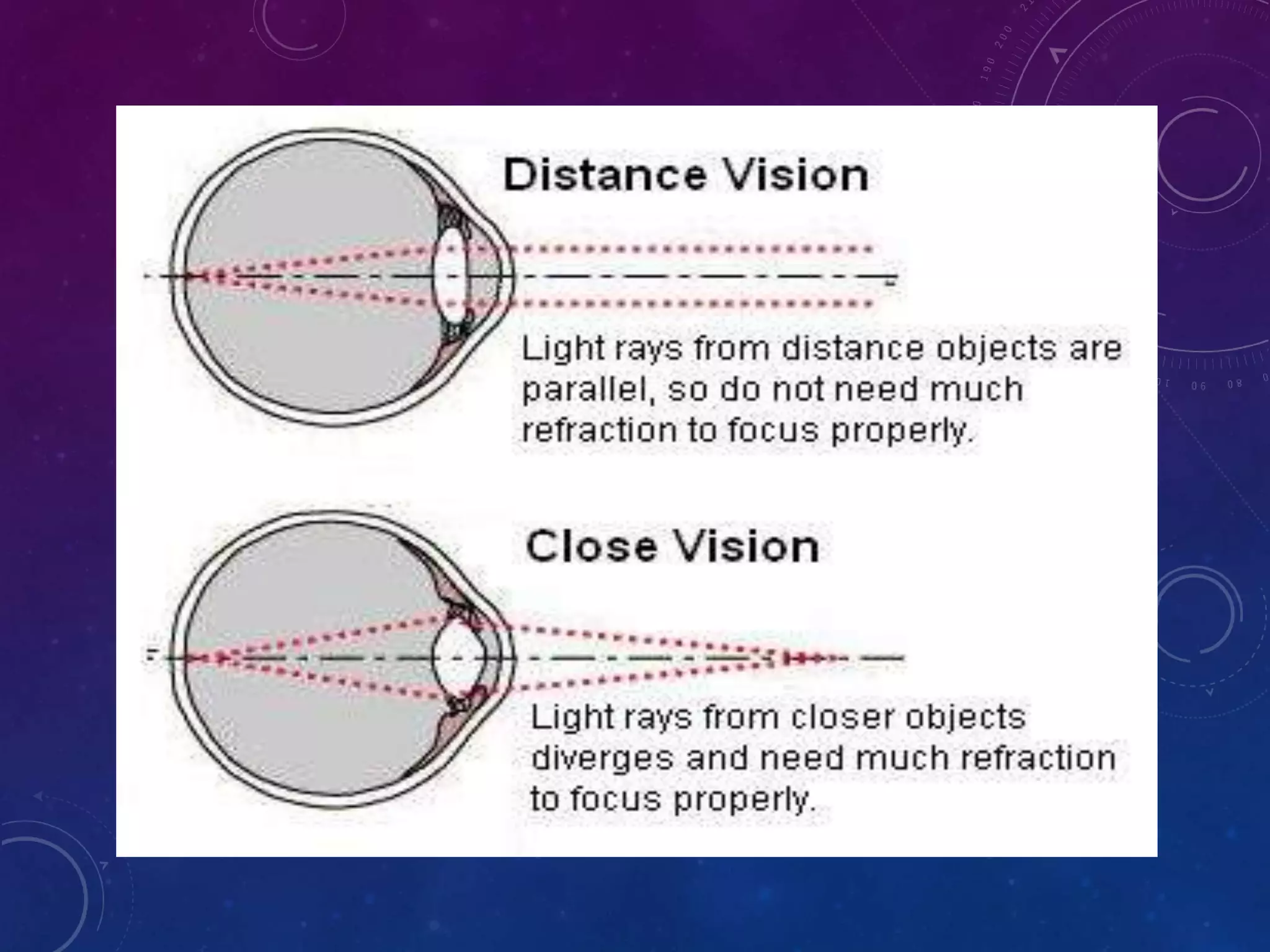 Distance Vision

Light rays from distance objects are parallel, so do not need much refraction to focus properly.

Close Vision

Light rays from closer objects diverges and need much refraction to focus properly.